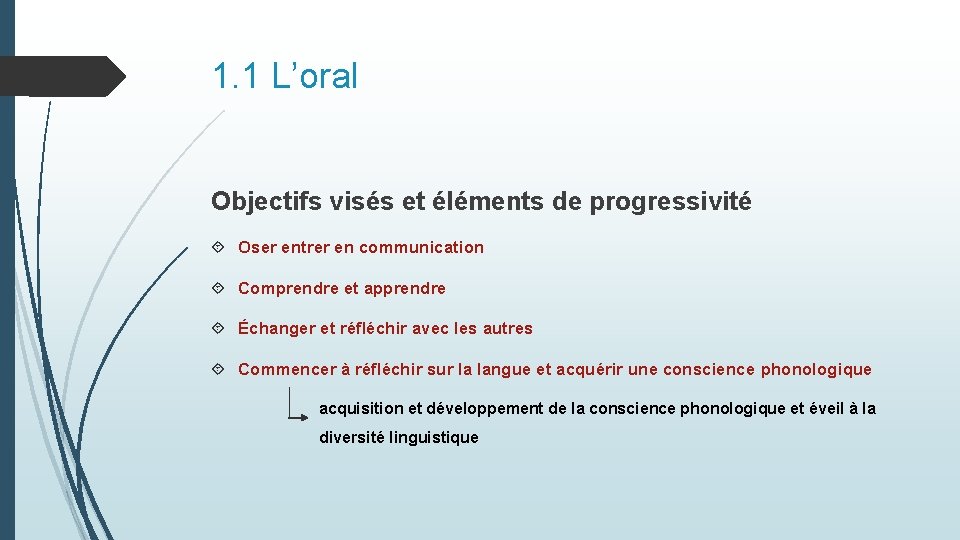 1.1 L’oral

Objectifs visés et éléments de progressivité

Oser entrer en communication

Comprendre et apprendre

Échanger et réfléchir avec les autres

Commencer à réfléchir sur la langue et acquérir une conscience phonologique

acquisition et développement de la conscience phonologique et éveil à la diversité linguistique